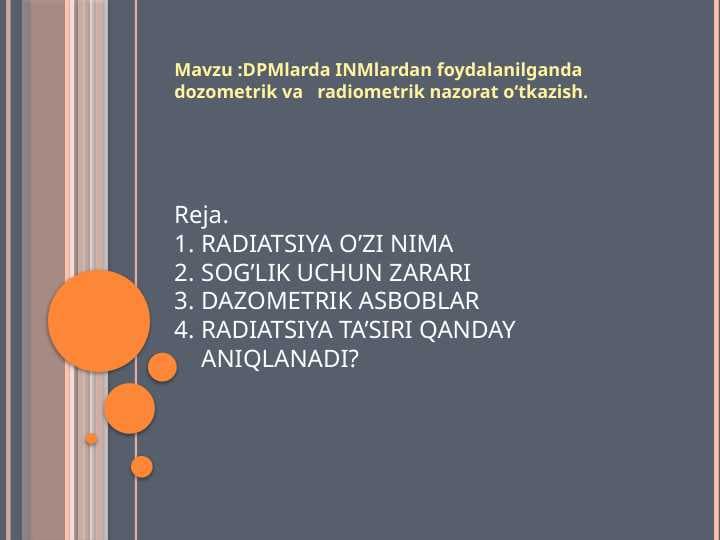 Mavzu :DPMlarda INMlardan foydalanilganda dozometrik va radiometrik nazorat o‘tkazish.

Reja.
1. RADIATSIYA O’ZI NIMA
2. SOG’LIK UCHUN ZARARI
3. DAZOMETRIK ASBOBLAR
4. RADIATSIYA TA’SIRI QANDAY ANIQLANADI?